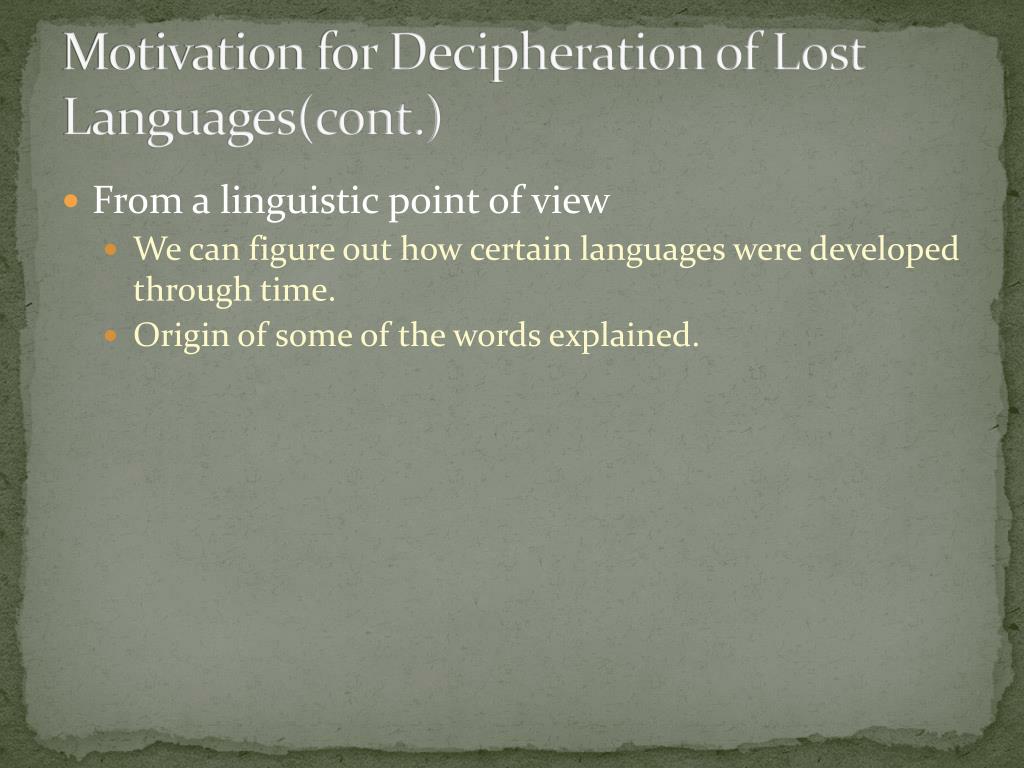 Motivation for Decipheration of Lost Languages(cont.)

From a linguistic point of view

We can figure out how certain languages were developed through time.

Origin of some of the words explained.